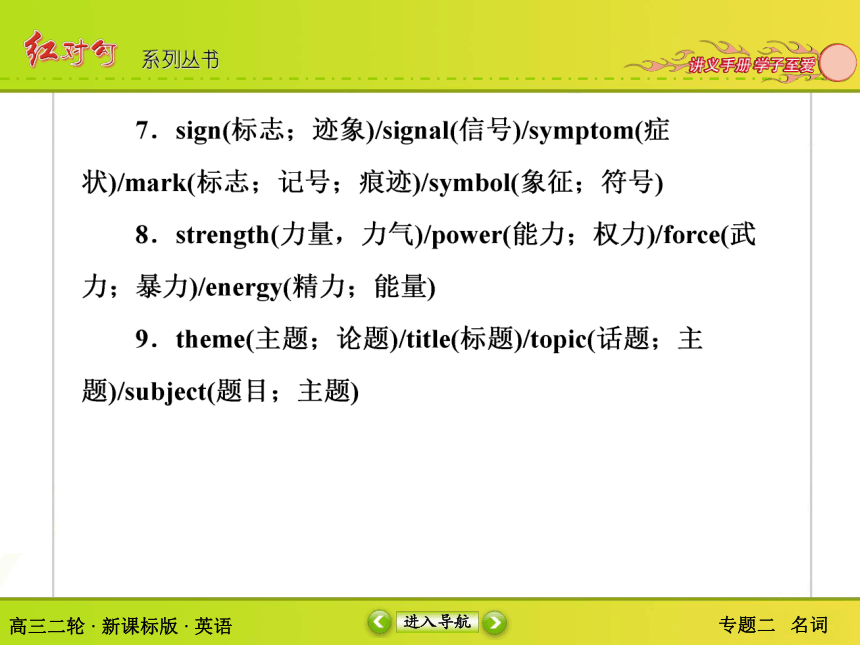 红对勾 系列丛书

讲义手册 学子至爱

7．sign(标志；迹象)/signal(信号)/symptom(症状)/mark(标志；记号；痕迹)/symbol(象征；符号)

8．strength(力量，力气)/power(能力；权力)/force(武力；暴力)/energy(精力；能量)

9．theme(主题；论题)/title(标题)/topic(话题；主题)/subject(题目；主题)

高三二轮 · 新课标版 · 英语

进入导航

专题二 名词